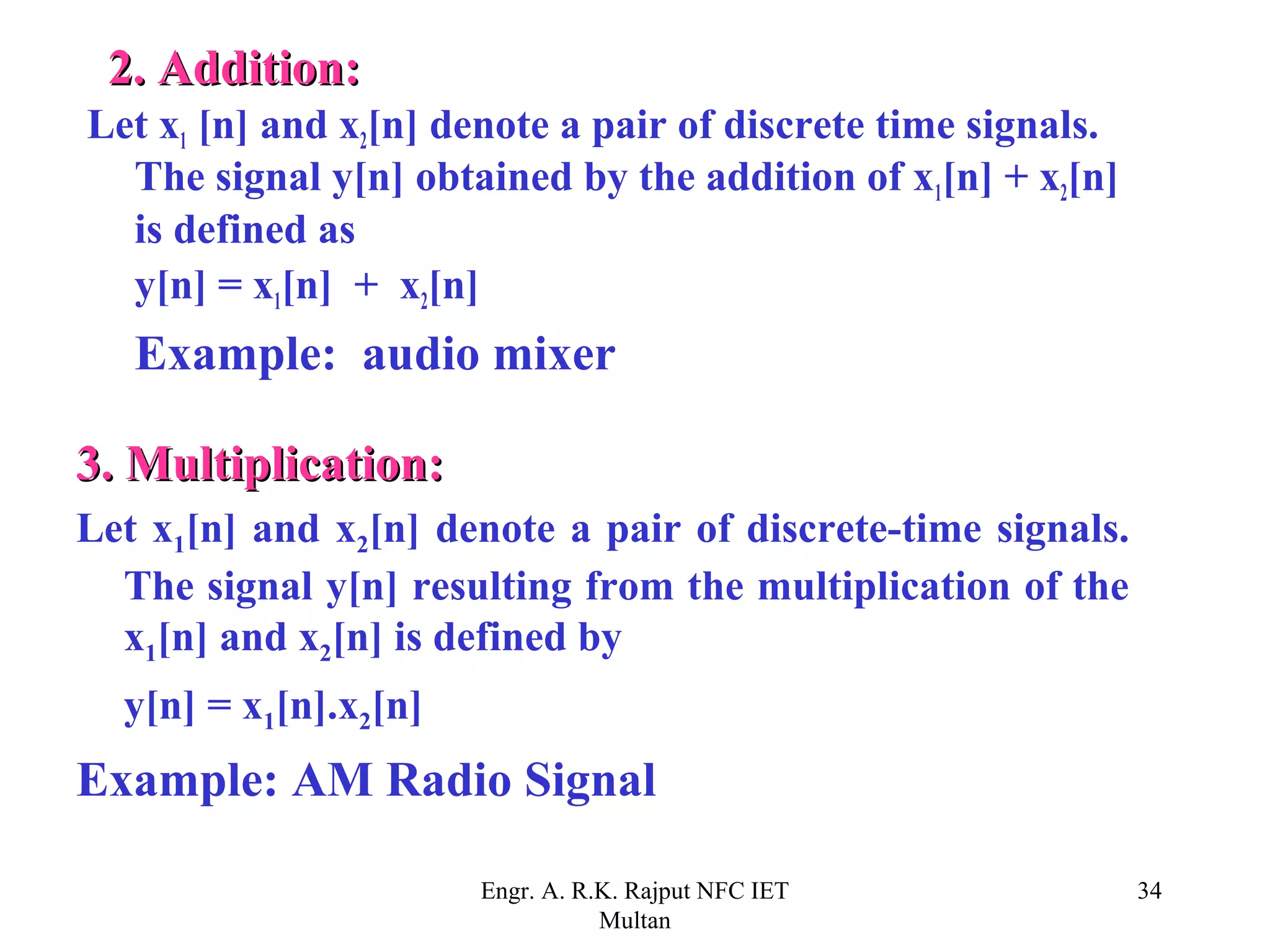 2. Addition:

Let $x_1$ [n] and $x_2$[n] denote a pair of discrete time signals. The signal y[n] obtained by the addition of $x_1[n] + x_2[n]$ is defined as

$y[n] = x_1[n] + x_2[n]$

Example: audio mixer

3. Multiplication:

Let $x_1$[n] and $x_2$[n] denote a pair of discrete-time signals. The signal y[n] resulting from the multiplication of the $x_1$[n] and $x_2$[n] is defined by

$y[n] = x_1[n].x_2[n]$

Example: AM Radio Signal

Engr. A. R.K. Rajput NFC IET Multan

34